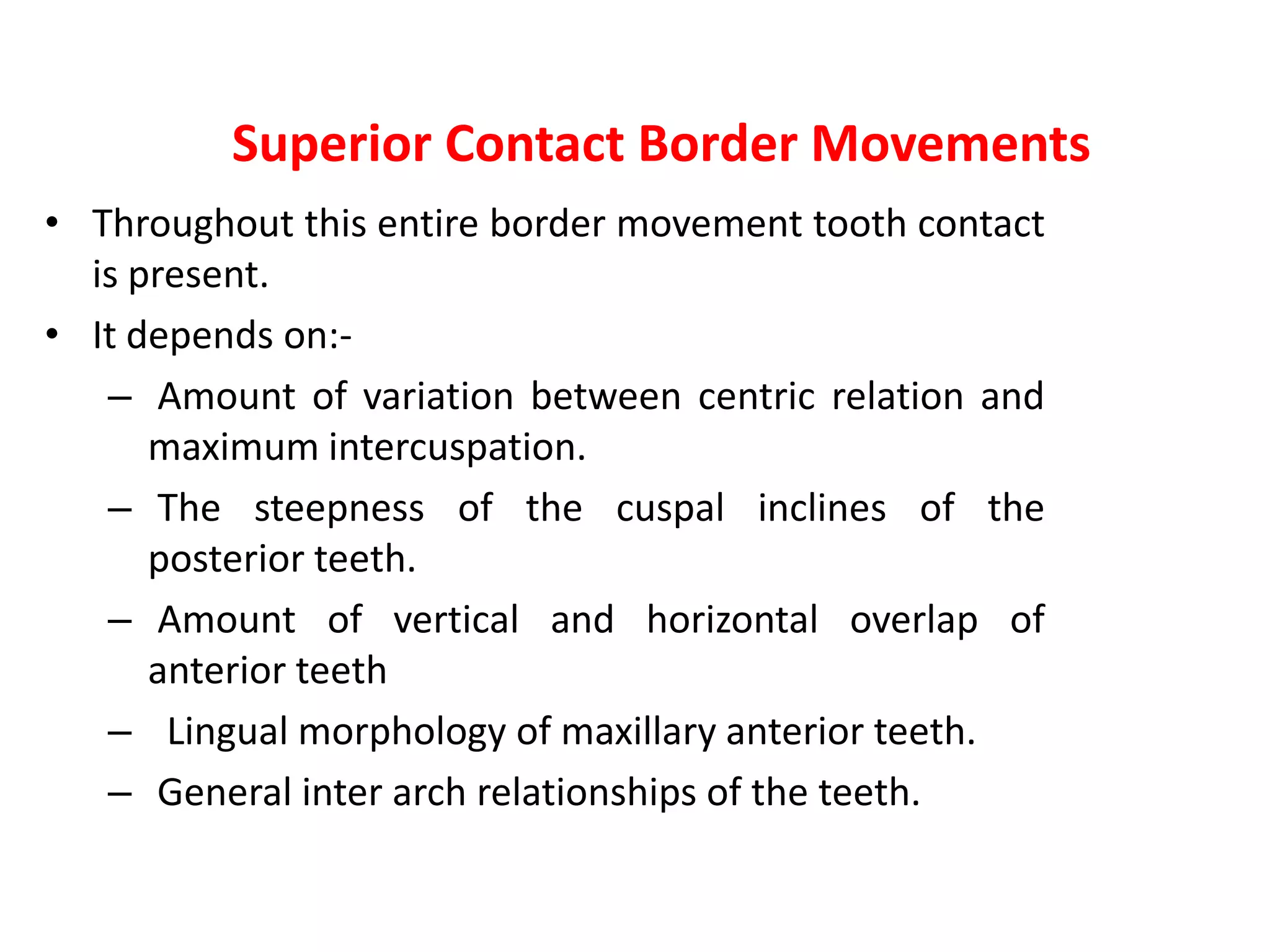 Superior Contact Border Movements

• Throughout this entire border movement tooth contact is present.
• It depends on:-
– Amount of variation between centric relation and maximum intercuspation.
– The steepness of the cuspal inclines of the posterior teeth.
– Amount of vertical and horizontal overlap of anterior teeth
– Lingual morphology of maxillary anterior teeth.
– General inter arch relationships of the teeth.